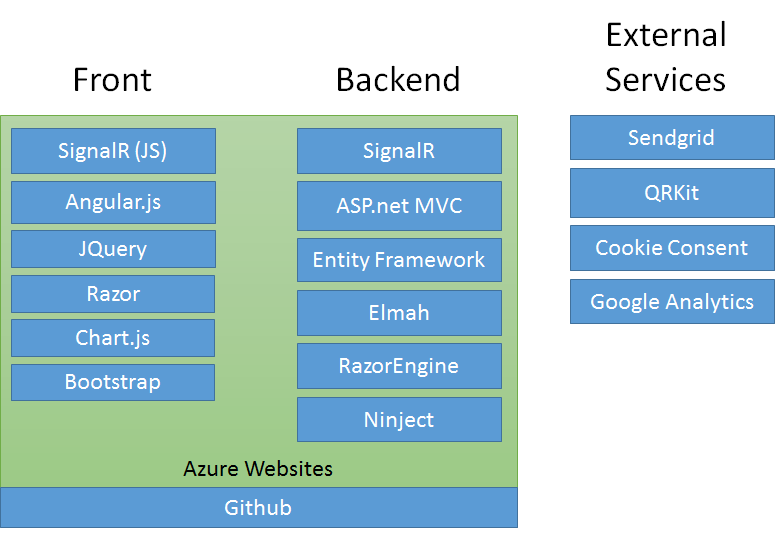 Front

SignalR (JS)

Angular.js

JQuery

Razor

Chart.js

Bootstrap

Backend

SignalR

ASP.net MVC

Entity Framework

Elmah

RazorEngine

Ninject

Azure Websites

Github

External Services

Sendgrid

QRKit

Cookie Consent

Google Analytics